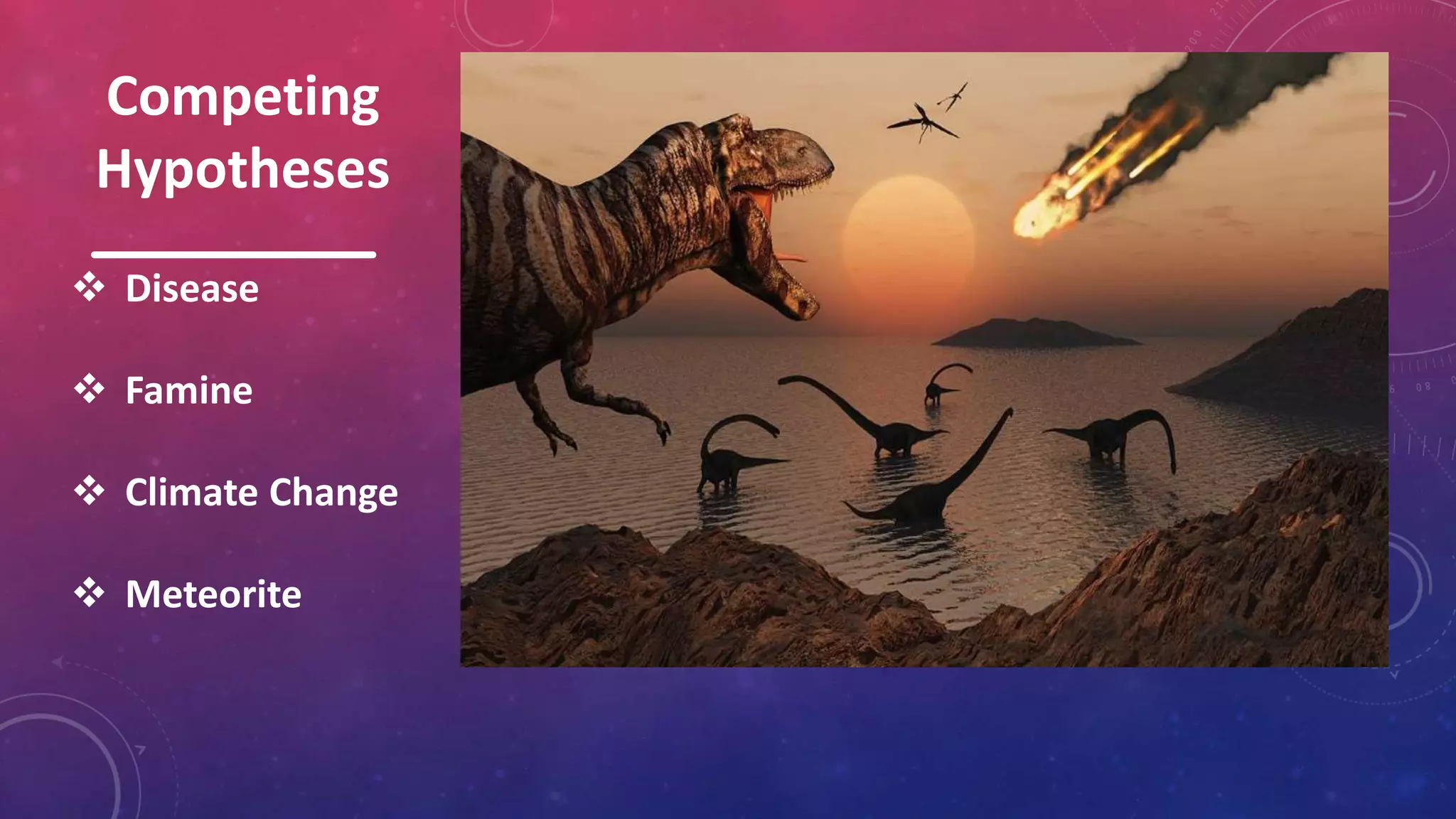 Competing Hypotheses

❖ Disease

❖ Famine

❖ Climate Change

❖ Meteorite